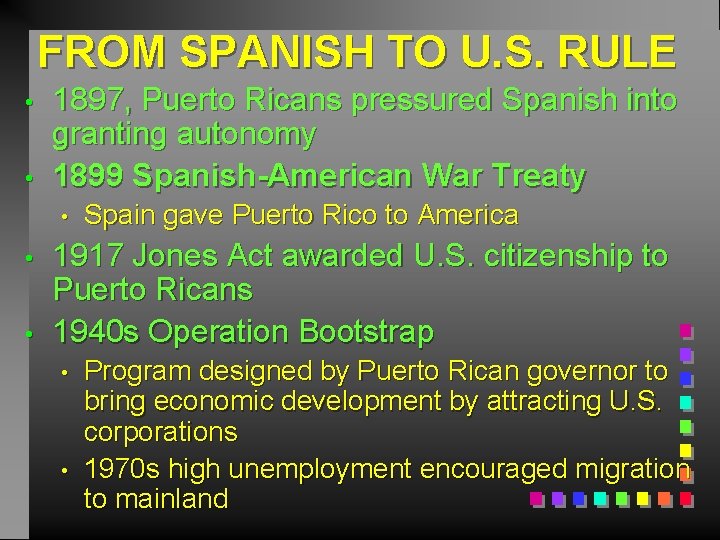 FROM SPANISH TO U.S. RULE

• 1897, Puerto Ricans pressured Spanish into granting autonomy
• 1899 Spanish-American War Treaty
  • Spain gave Puerto Rico to America
• 1917 Jones Act awarded U.S. citizenship to Puerto Ricans
• 1940s Operation Bootstrap
  • Program designed by Puerto Rican governor to bring economic development by attracting U.S. corporations
  • 1970s high unemployment encouraged migration to mainland